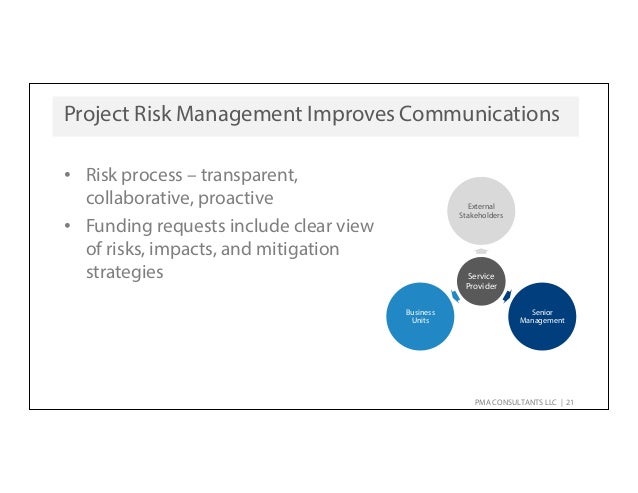 Project Risk Management Improves Communications

• Risk process – transparent, collaborative, proactive
• Funding requests include clear view of risks, impacts, and mitigation strategies

External Stakeholders

Service Provider

Business Units

Senior Management

PMA CONSULTANTS LLC | 21